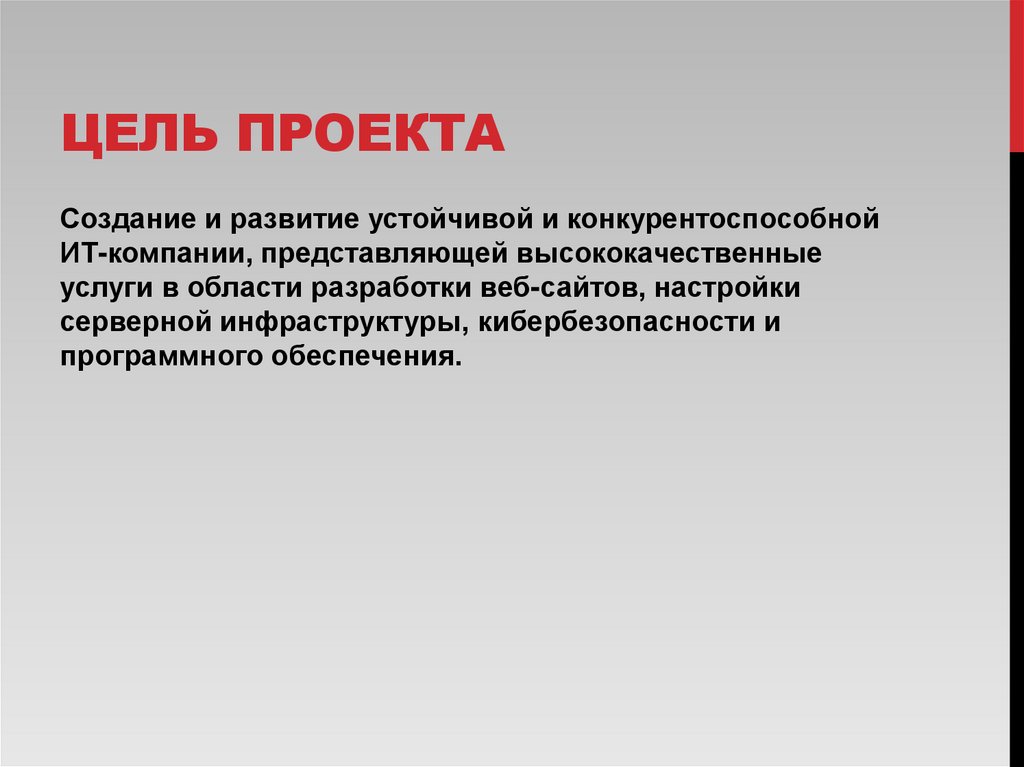 ЦЕЛЬ ПРОЕКТА

Создание и развитие устойчивой и конкурентоспособной ИТ-компании, представляющей высококачественные услуги в области разработки веб-сайтов, настройки серверной инфраструктуры, кибербезопасности и программного обеспечения.